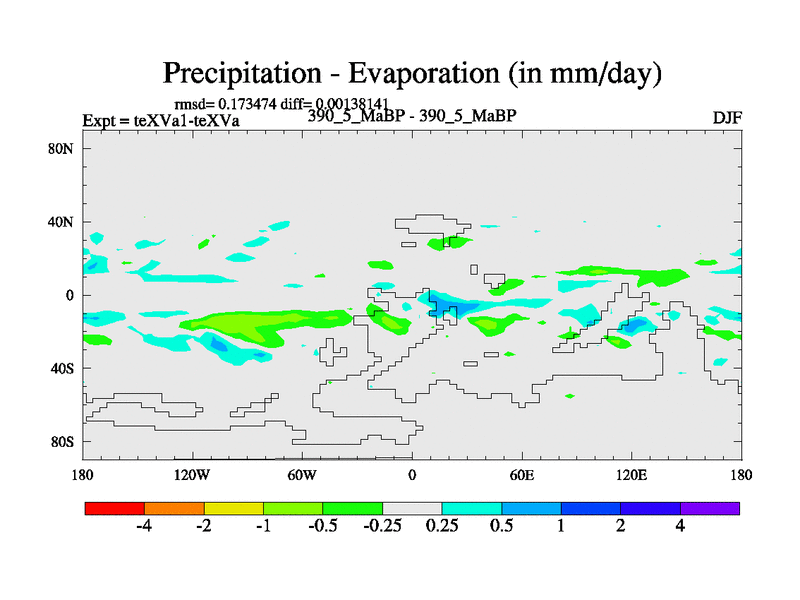 Precipitation - Evaporation (in mm/day)

rmsd= 0.173474 diff= 0.00138141

Expt = teXVa1-teXVa

390_5_MaBP - 390_5_MaBP

DJF

80N
40N
0
40S
80S

180
120W
60W
0
60E
120E
180

-4
-2
-1
-0.5
-0.25
0.25
0.5
1
2
4